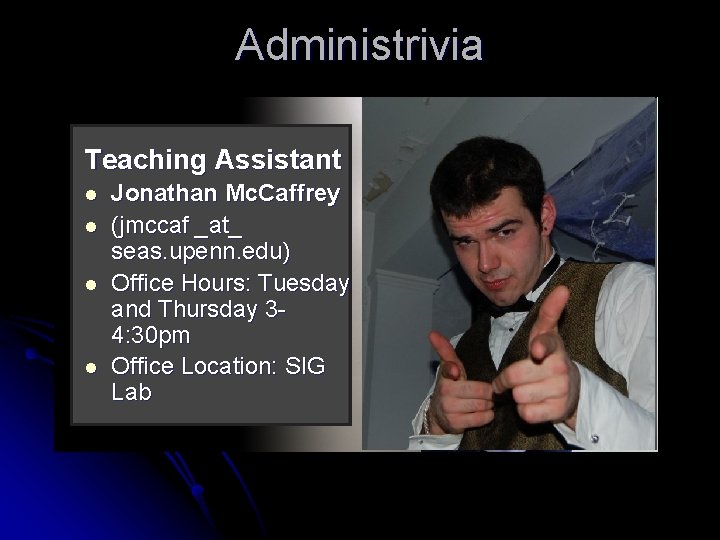 Administrivia

Teaching Assistant

- Jonathan McCaffrey
- (jmccaf _at_ seas.upenn.edu)
- Office Hours: Tuesday and Thursday 3-4:30pm
- Office Location: SIG Lab